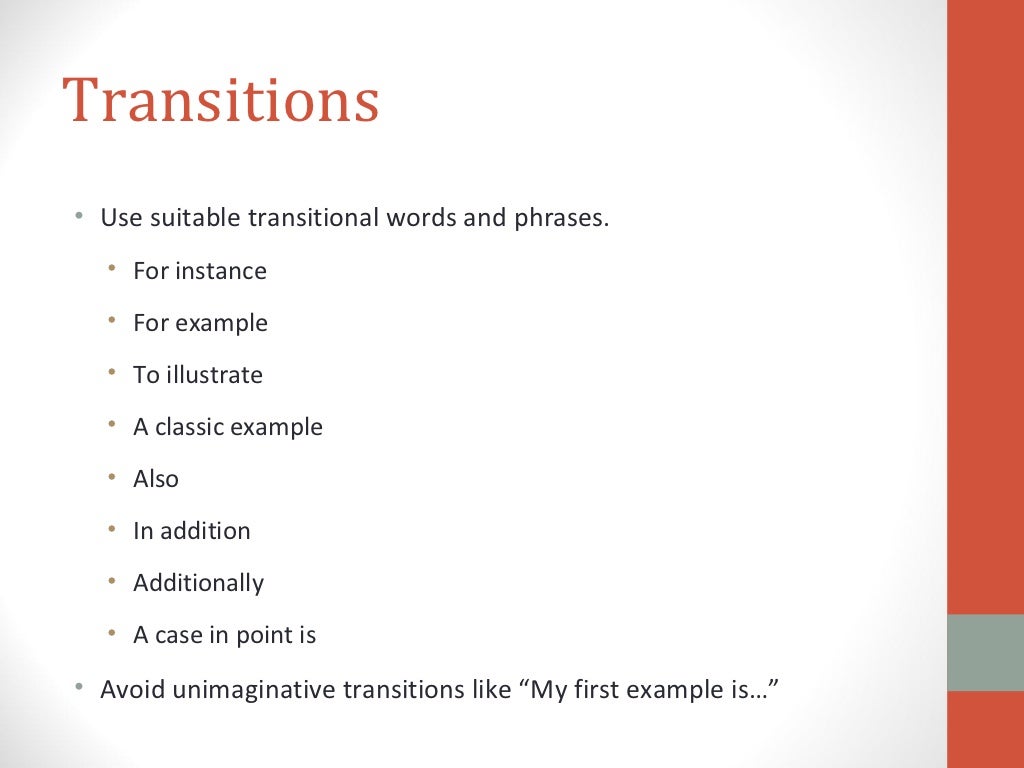 Transitions

• Use suitable transitional words and phrases.
  • For instance
  • For example
  • To illustrate
  • A classic example
  • Also
  • In addition
  • Additionally
  • A case in point is
• Avoid unimaginative transitions like “My first example is…”